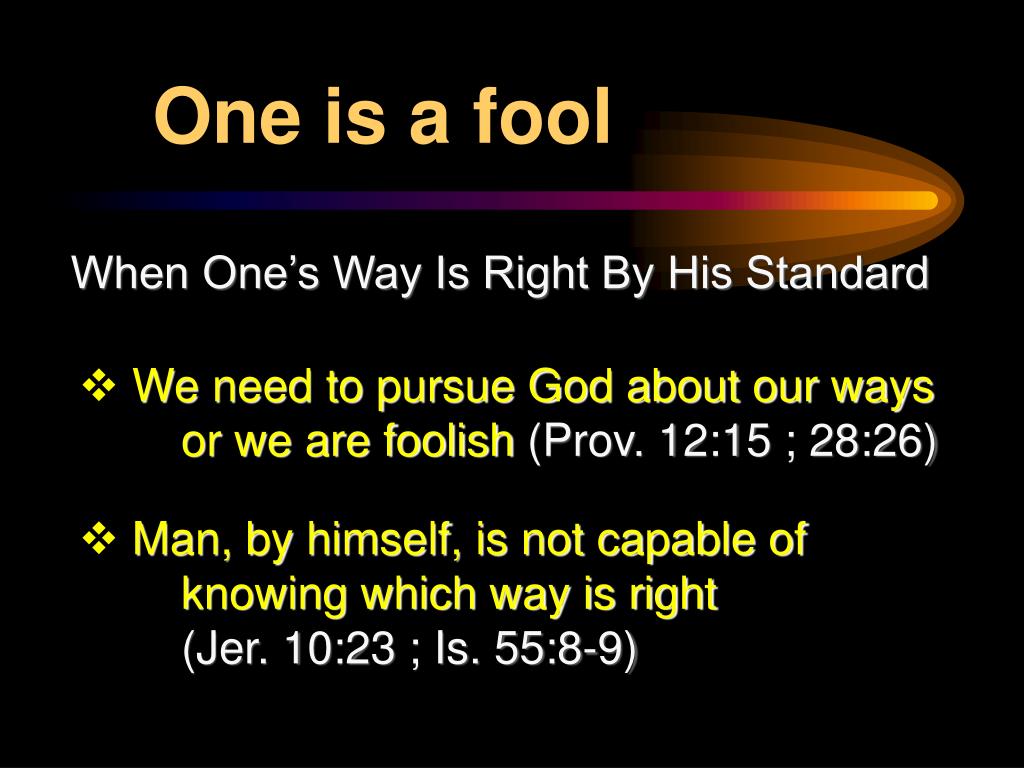 One is a fool

When One’s Way Is Right By His Standard

❖ We need to pursue God about our ways or we are foolish (Prov. 12:15 ; 28:26)

❖ Man, by himself, is not capable of knowing which way is right (Jer. 10:23 ; Is. 55:8-9)